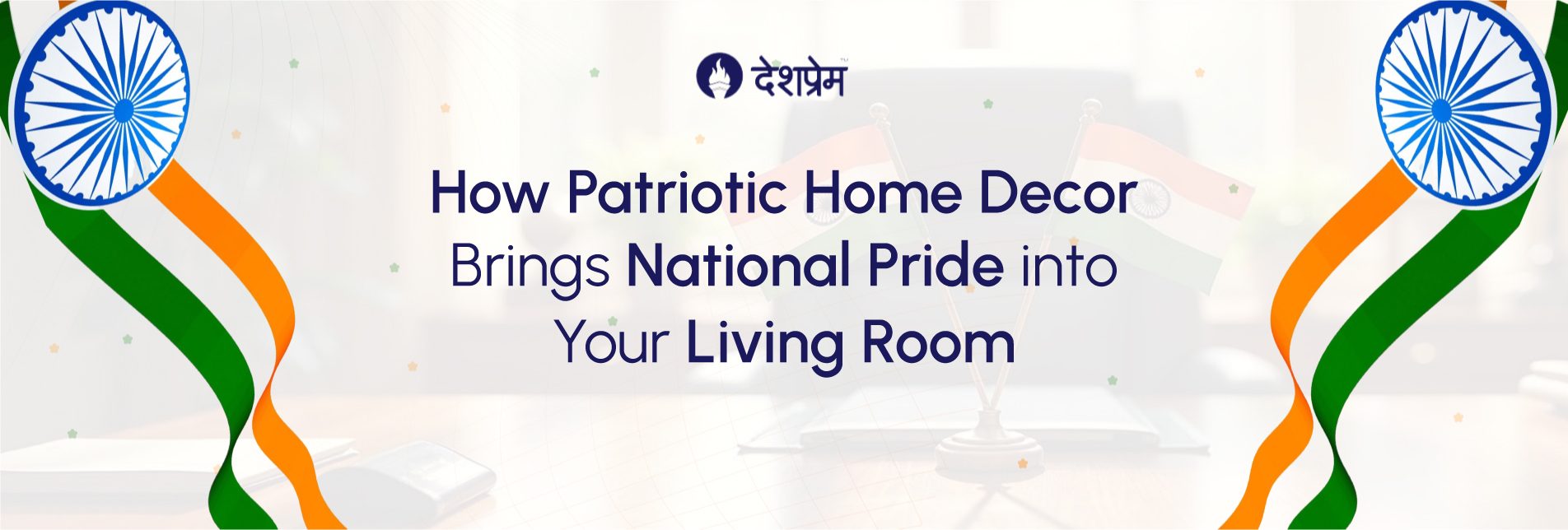 देशप्रेम™

How Patriotic Home Decor Brings National Pride into Your Living Room